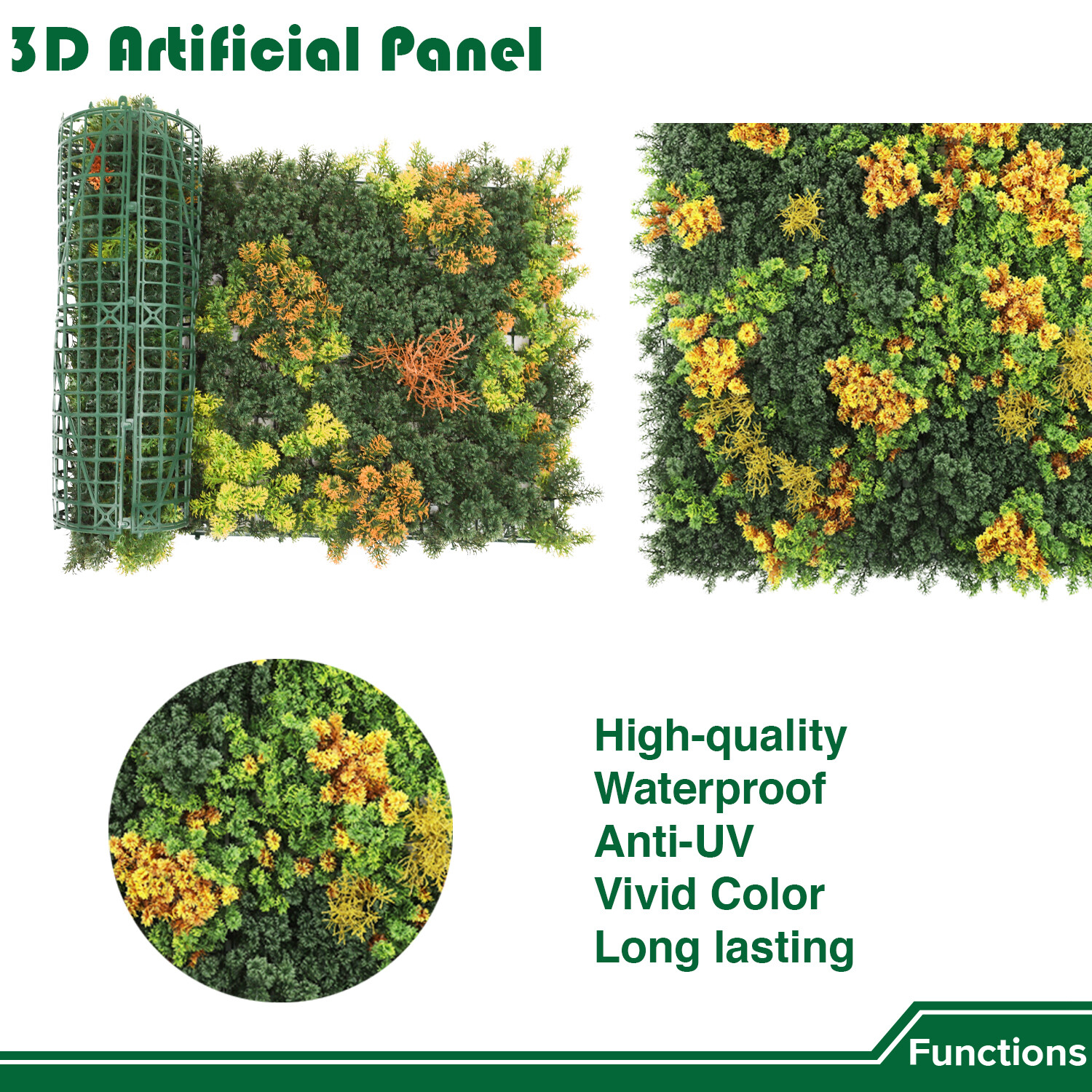 3D Artificial Panel

High-quality
Waterproof
Anti-UV
Vivid Color
Long lasting

Functions